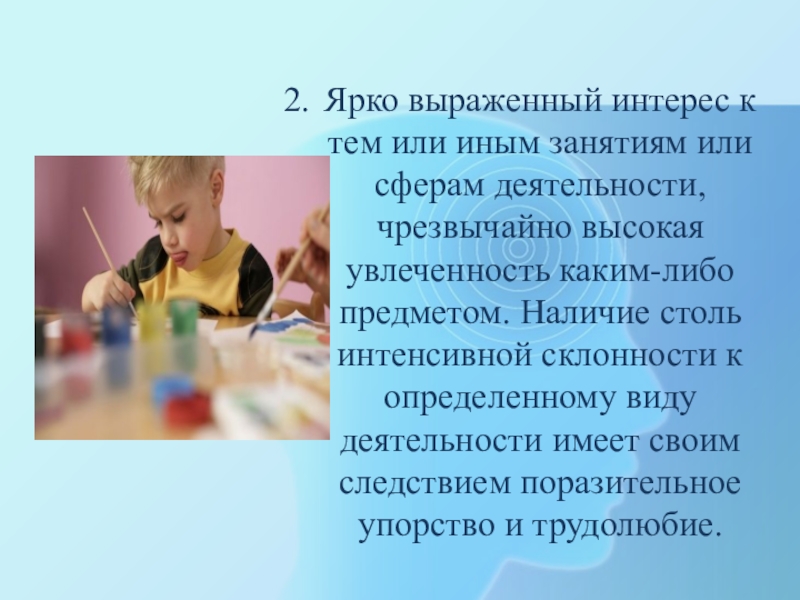 2. Ярко выраженный интерес к тем или иным занятиям или сферам деятельности, чрезвычайно высокая увлеченность каким-либо предметом. Наличие столь интенсивной склонности к определенному виду деятельности имеет своим следствием поразительное упорство и трудолюбие.